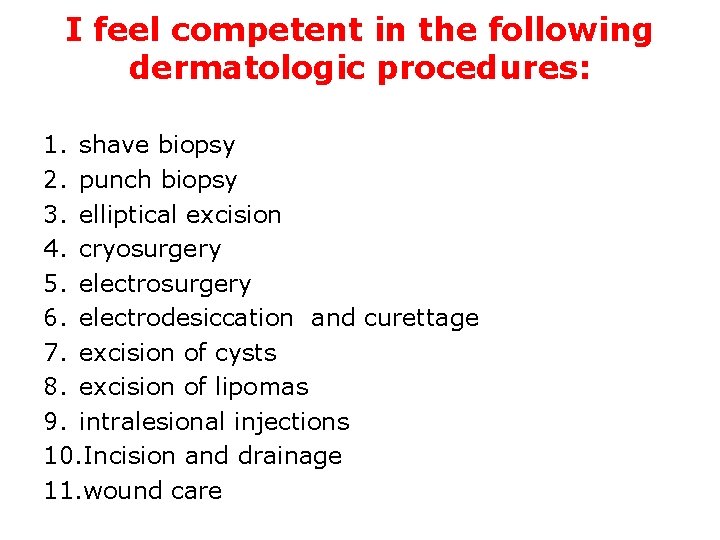 I feel competent in the following dermatologic procedures:

1. shave biopsy
2. punch biopsy
3. elliptical excision
4. cryosurgery
5. electrosurgery
6. electrodesiccation and curettage
7. excision of cysts
8. excision of lipomas
9. intralesional injections
10.Incision and drainage
11.wound care